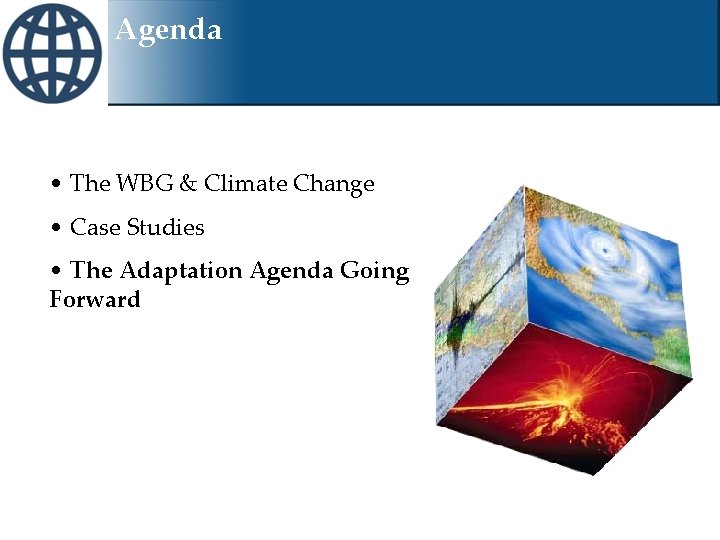 Agenda

• The WBG & Climate Change

• Case Studies

• The Adaptation Agenda Going Forward